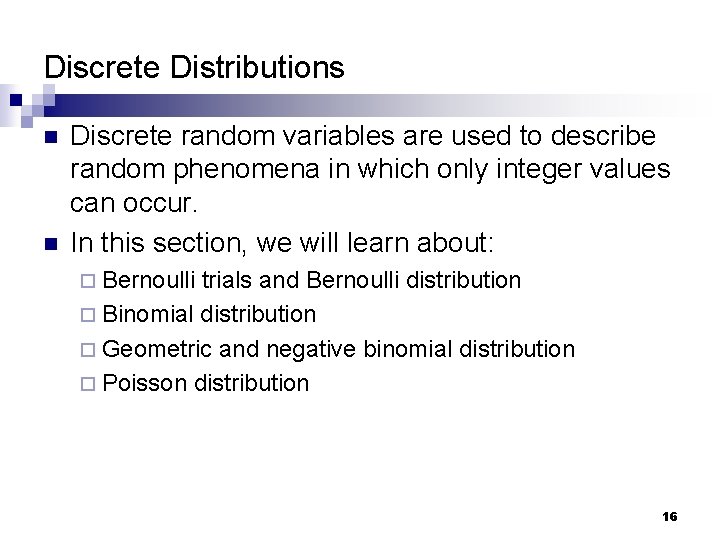 Discrete Distributions

Discrete random variables are used to describe random phenomena in which only integer values can occur.

In this section, we will learn about:

Bernoulli trials and Bernoulli distribution

Binomial distribution

Geometric and negative binomial distribution

Poisson distribution

16